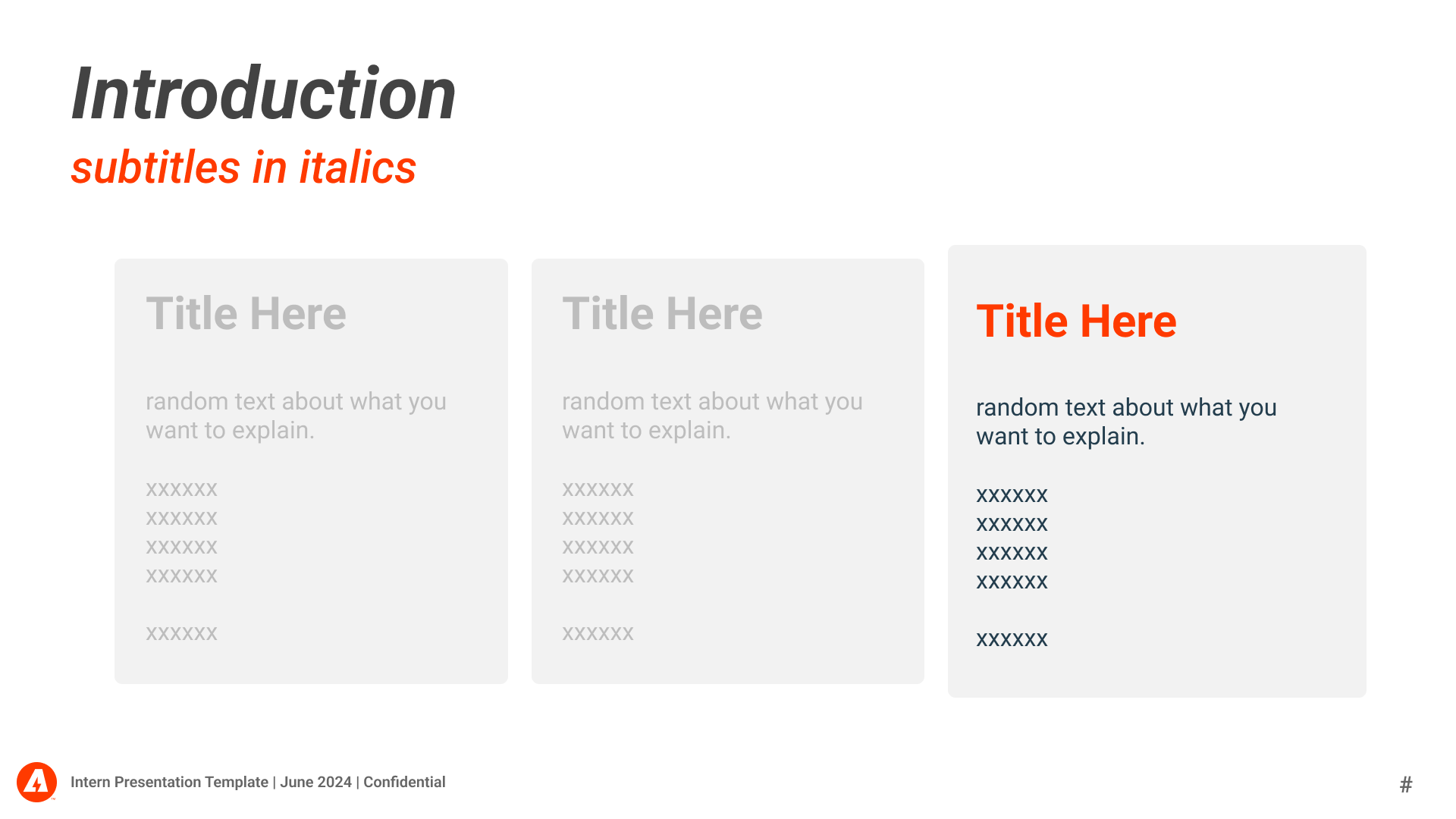 Introduction

subtitles in italics

Title Here

random text about what you want to explain.

xxxxxx
xxxxxx
xxxxxx
xxxxxx

xxxxxx

Title Here

random text about what you want to explain.

xxxxxx
xxxxxx
xxxxxx
xxxxxx

xxxxxx

Title Here

random text about what you want to explain.

xxxxxx
xxxxxx
xxxxxx
xxxxxx

xxxxxx

Intern Presentation Template | June 2024 | Confidential

#